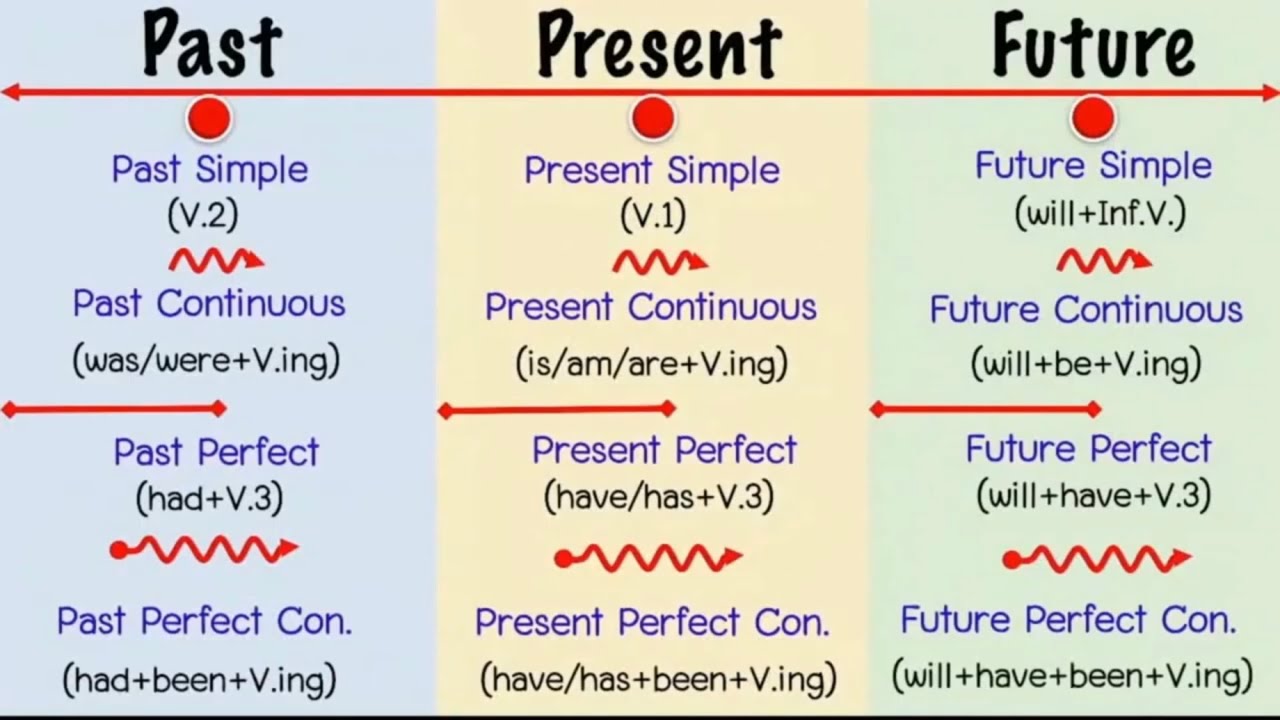 Past

Past Simple
(V.2)

Past Continuous
(was/were+V.ing)

Past Perfect
(had+V.3)

Past Perfect Con.
(had+been+V.ing)

Present

Present Simple
(V.1)

Present Continuous
(is/am/are+V.ing)

Present Perfect
(have/has+V.3)

Present Perfect Con.
(have/has+been+V.ing)

Future

Future Simple
(will+Inf.V.)

Future Continuous
(will+be+V.ing)

Future Perfect
(will+have+V.3)

Future Perfect Con.
(will+have+been+V.ing)